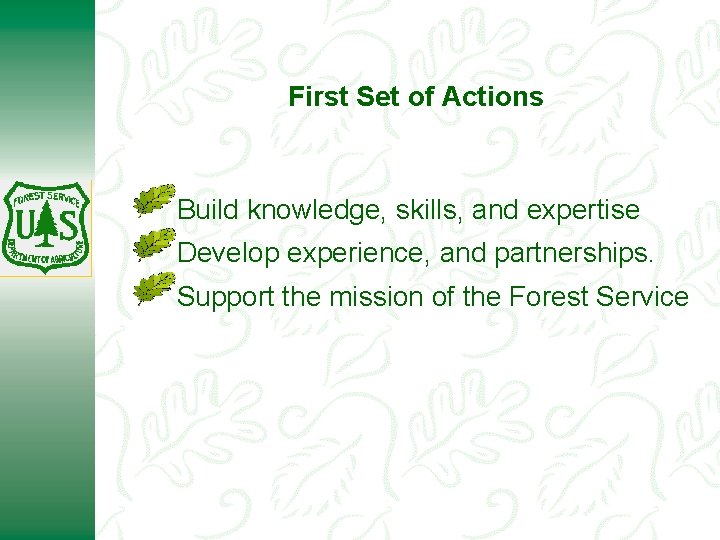 FOREST SERVICE
U S
DEPARTMENT OF AGRICULTURE

First Set of Actions

Build knowledge, skills, and expertise
Develop experience, and partnerships.
Support the mission of the Forest Service